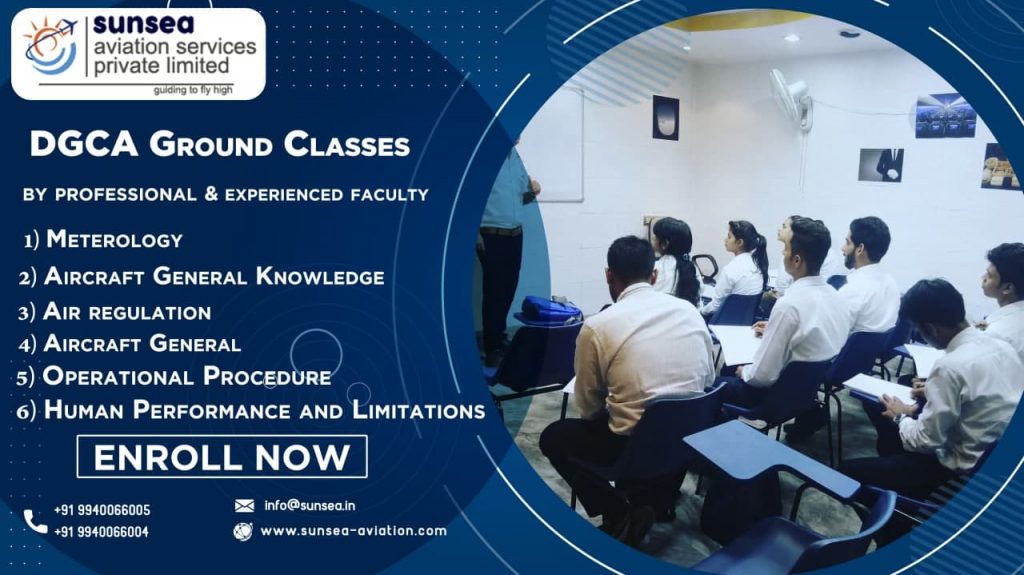 sunsea
aviation services
private limited
guiding to fly high

DGCA Ground Classes

by professional & experienced faculty

1) Meterology
2) Aircraft General Knowledge
3) Air regulation
4) Aircraft General
5) Operational Procedure
6) Human Performance and Limitations

ENROLL NOW

+91 9940066005
+91 9940066004

info@sunsea.in
www.sunsea-aviation.com